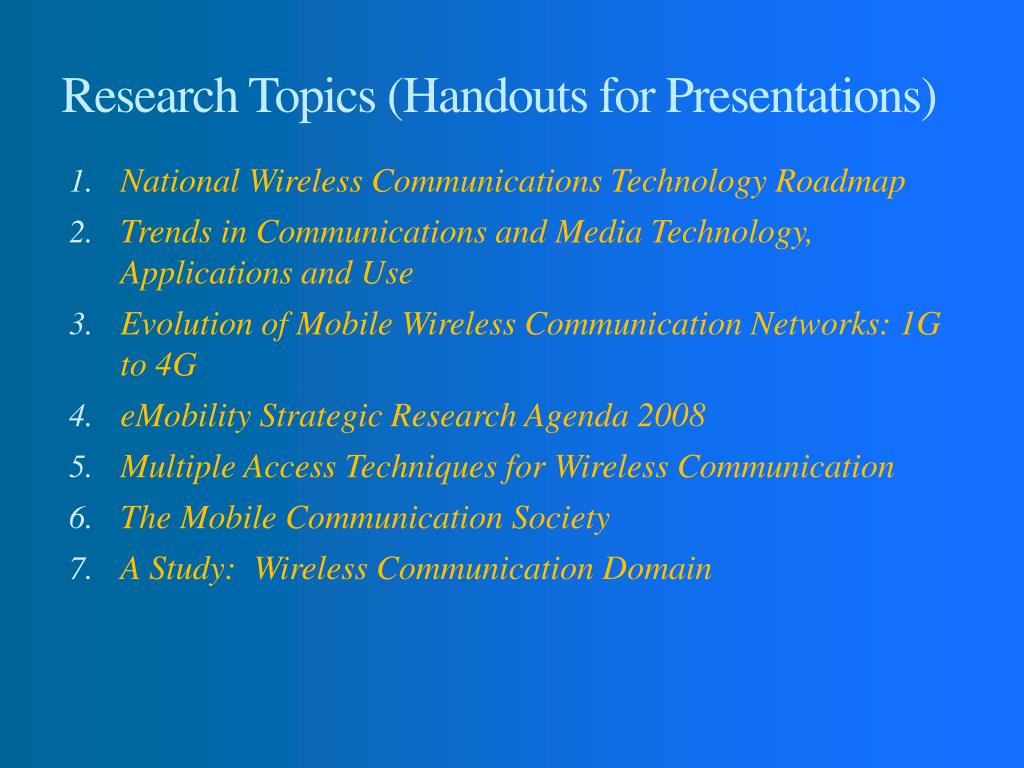 Research Topics (Handouts for Presentations)

1. National Wireless Communications Technology Roadmap
2. Trends in Communications and Media Technology, Applications and Use
3. Evolution of Mobile Wireless Communication Networks: 1G to 4G
4. eMobility Strategic Research Agenda 2008
5. Multiple Access Techniques for Wireless Communication
6. The Mobile Communication Society
7. A Study: Wireless Communication Domain